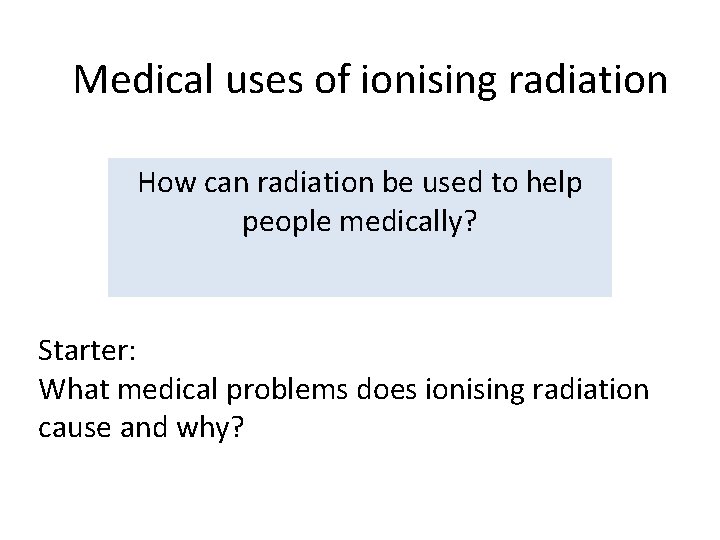 Medical uses of ionising radiation

How can radiation be used to help people medically?

Starter:
What medical problems does ionising radiation cause and why?